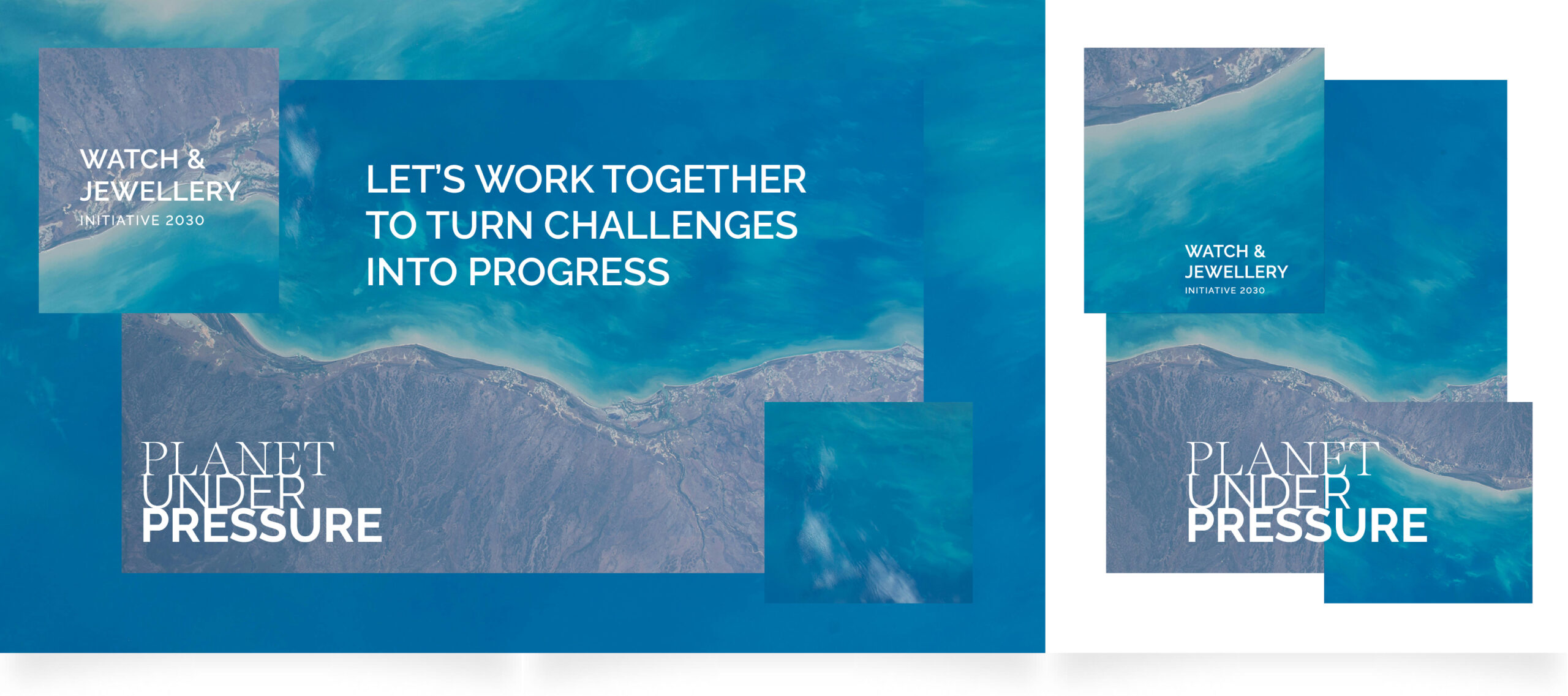 WATCH & JEWELLERY
INITIATIVE 2030

LET'S WORK TOGETHER TO TURN CHALLENGES INTO PROGRESS

PLANET
UNDER
PRESSURE

WATCH & JEWELLERY
INITIATIVE 2030

PLANET
UNDER
PRESSURE